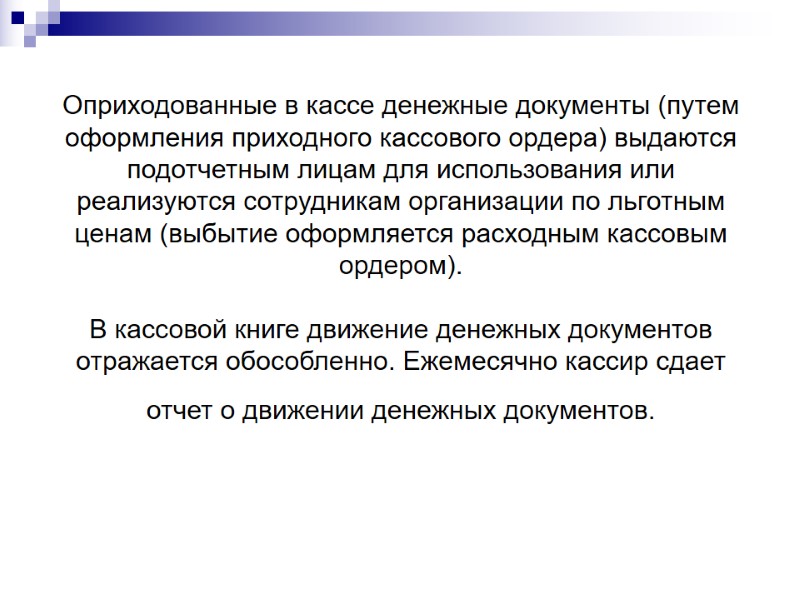 Оприходованные в кассе денежные документы (путем оформления приходного кассового ордера) выдаются подотчетным лицам для использования или реализуются сотрудникам организации по льготным ценам (выбытие оформляется расходным кассовым ордером).

В кассовой книге движение денежных документов отражается обособленно. Ежемесячно кассир сдает

отчет о движении денежных документов.